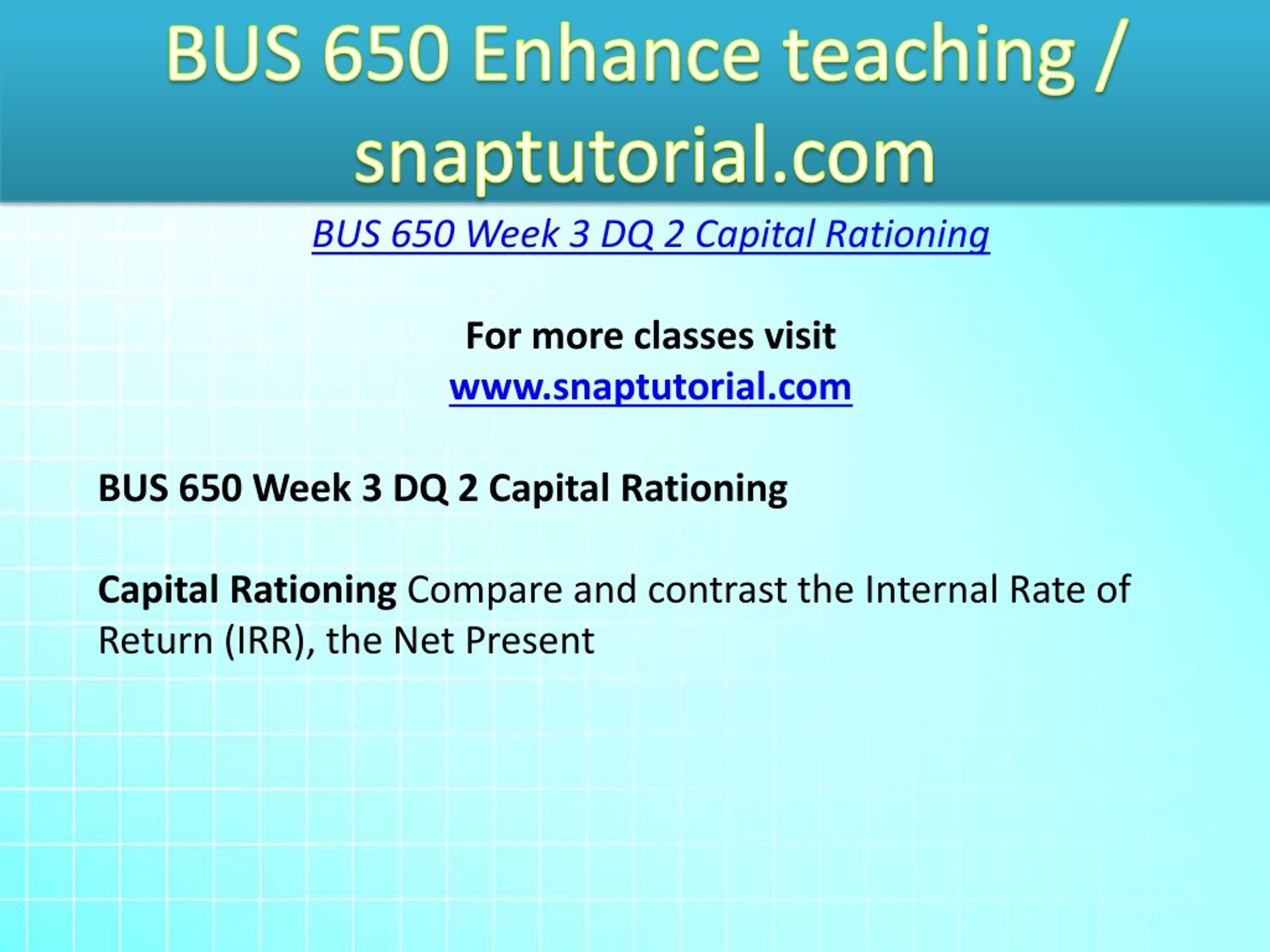 BUS 650 Enhance teaching / snaptutorial.com

BUS 650 Week 3 DQ 2 Capital Rationing

For more classes visit
www.snaptutorial.com

BUS 650 Week 3 DQ 2 Capital Rationing

Capital Rationing Compare and contrast the Internal Rate of Return (IRR), the Net Present